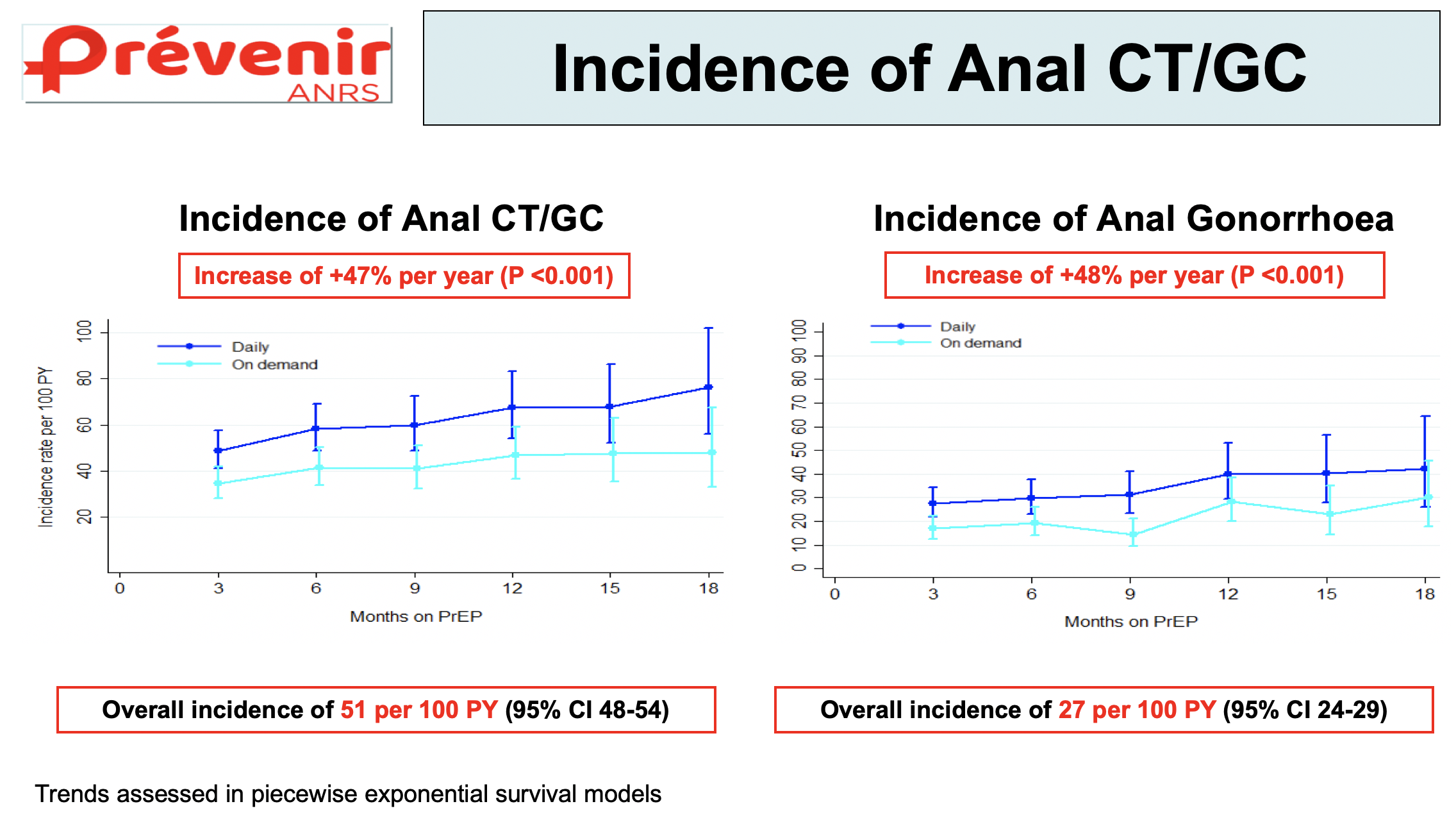 Prévenir ANRS

Incidence of Anal CT/GC

Incidence of Anal CT/GC

Increase of +47% per year (P <0.001)

Incidence rate per 100 PY

100
80
60
40
20

Daily
On demand

0 3 6 9 12 15 18

Months on PrEP

Overall incidence of 51 per 100 PY (95% CI 48-54)

Incidence of Anal Gonorrhoea

Increase of +48% per year (P <0.001)

100
90
80
70
60
50
40
30
20
10
0

Daily
On demand

0 3 6 9 12 15 18

Months on PrEP

Overall incidence of 27 per 100 PY (95% CI 24-29)

Trends assessed in piecewise exponential survival models